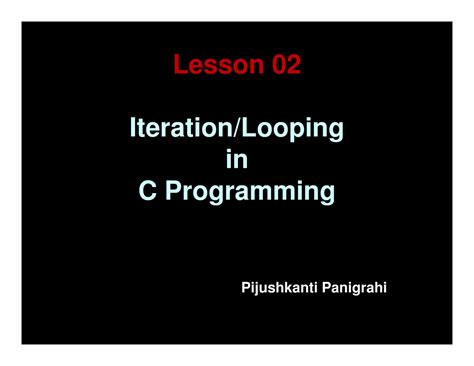 Lesson 02

Iteration/Looping
in
C Programming

Pijushkanti Panigrahi